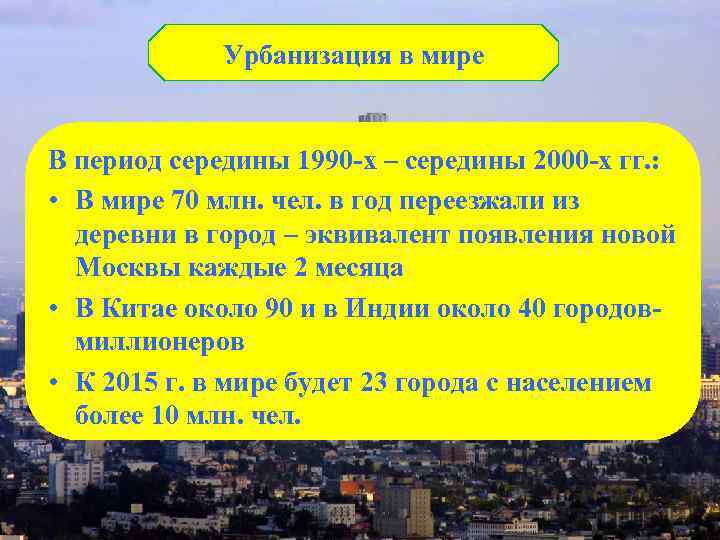 Урбанизация в мире

В период середины 1990-х – середины 2000-х гг.:

• В мире 70 млн. чел. в год переезжали из деревни в город – эквивалент появления новой Москвы каждые 2 месяца

• В Китае около 90 и в Индии около 40 городов-миллионеров

• К 2015 г. в мире будет 23 города с населением более 10 млн. чел.